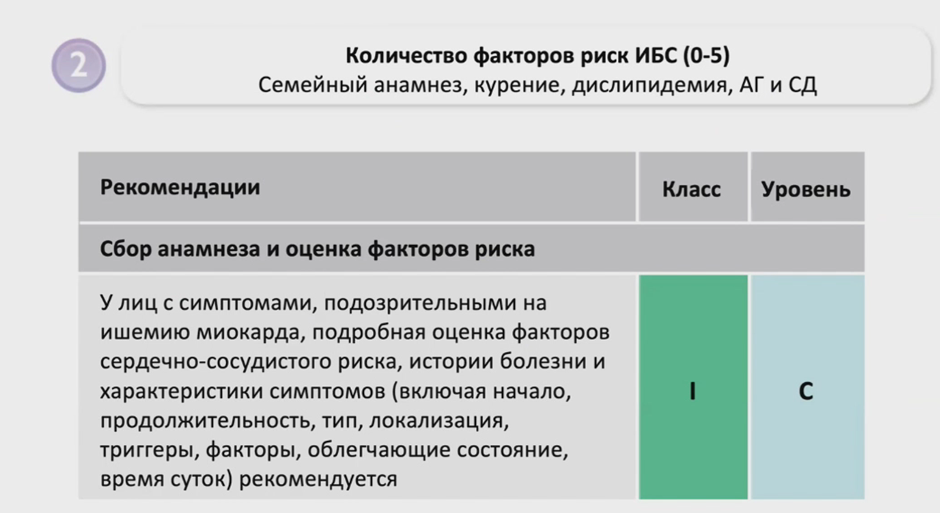 2

Количество факторов риск ИБС (0-5)
Семейный анамнез, курение, дислипидемия, АГ и СД

| Рекомендации | Класс | Уровень |
|---|---|---|
| Сбор анамнеза и оценка факторов риска | | |
| У лиц с симптомами, подозрительными на ишемию миокарда, подробная оценка факторов сердечно-сосудистого риска, истории болезни и характеристики симптомов (включая начало, продолжительность, тип, локализация, триггеры, факторы, облегчающие состояние, время суток) рекомендуется | I | C |